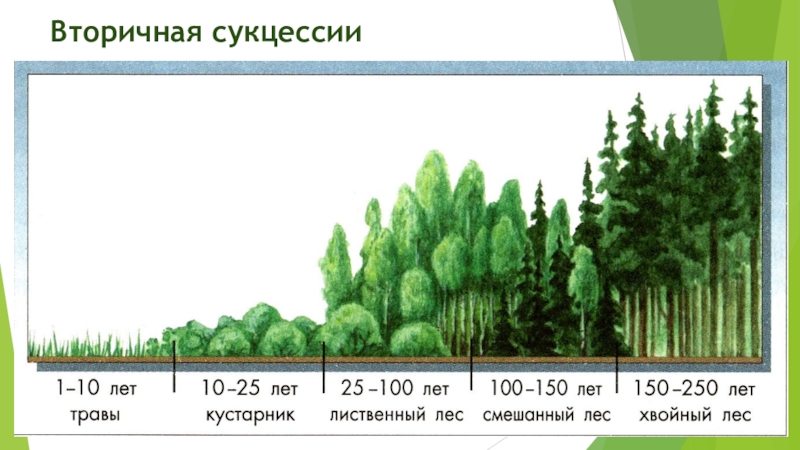 Вторичная сукцессии

1–10 лет
травы

10–25 лет
кустарник

25–100 лет
лиственный лес

100–150 лет
смешанный лес

150–250 лет
хвойный лес